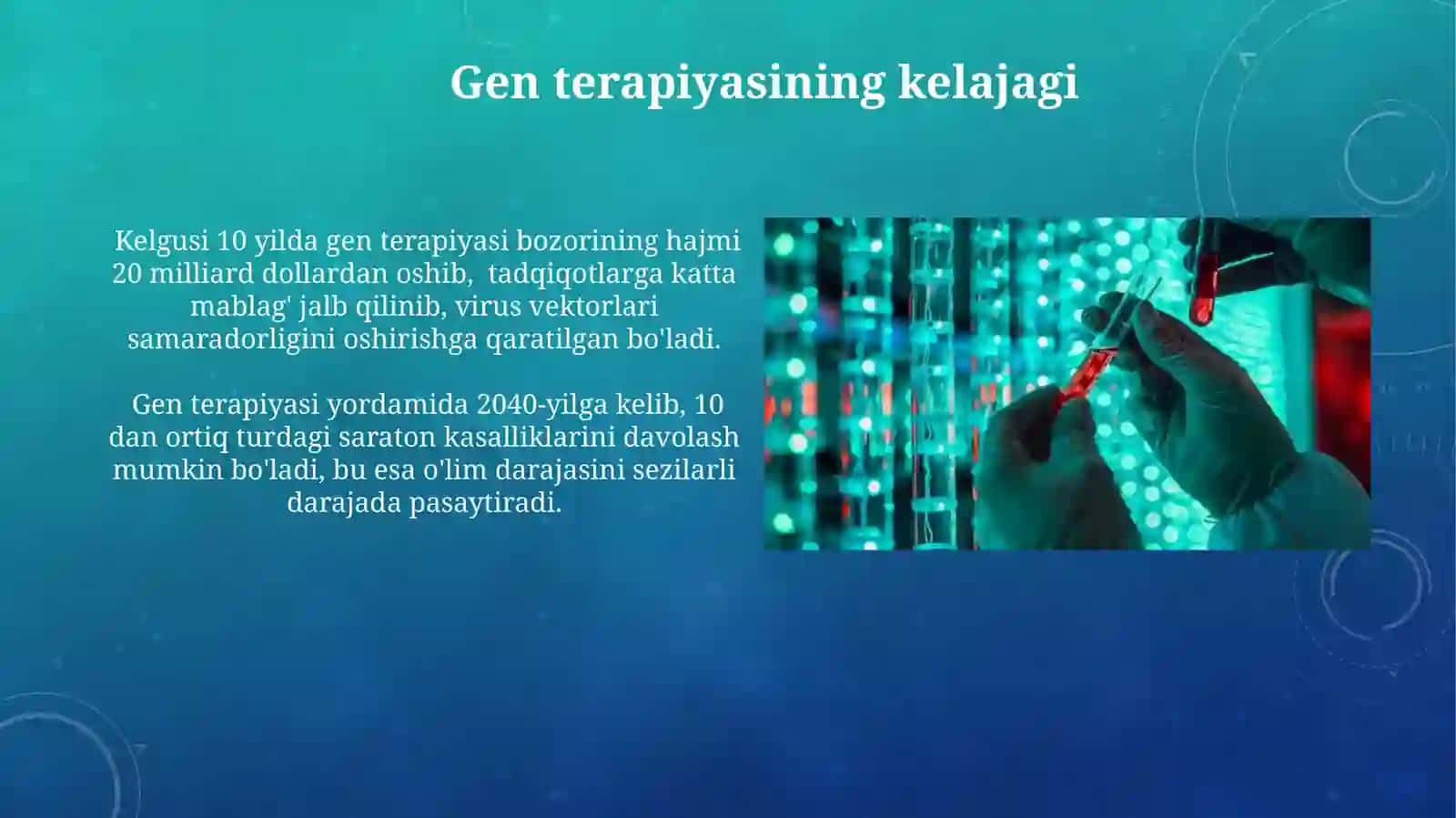 Gen terapiyasining kelajagi

Kelgusi 10 yilda gen terapiyasi bozorining hajmi 20 milliard dollardan oshib, tadqiqotlarga katta mablag' jalb qilinib, virus vektorlari samaradorligini oshirishga qaratilgan bo'ladi.

Gen terapiyasi yordamida 2040-yilga kelib, 10 dan ortiq turdagi saraton kasalliklarini davolash mumkin bo'ladi, bu esa o'lim darajasini sezilarli darajada pasaytiradi.